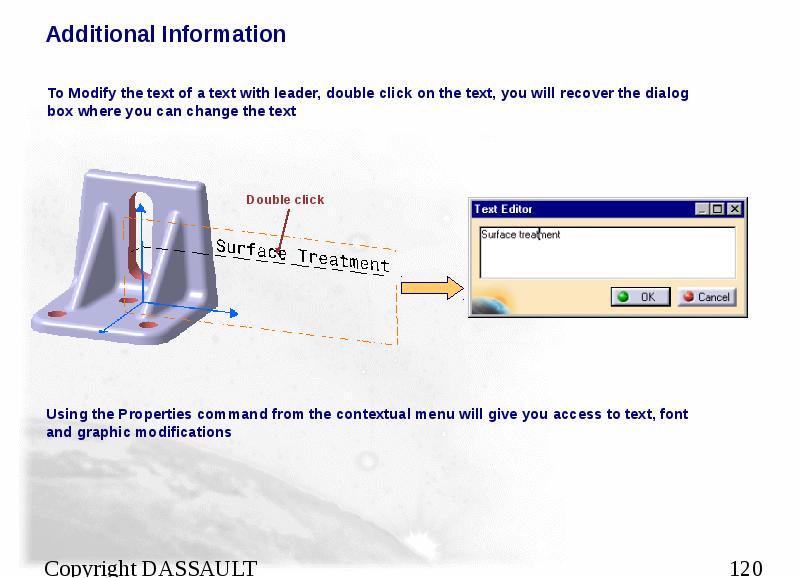 Additional Information

To Modify the text of a text with leader, double click on the text, you will recover the dialog box where you can change the text

Double click

Surface Treatment

Text Editor

Surface treatment

OK

Cancel

Using the Properties command from the contextual menu will give you access to text, font and graphic modifications

Copyright DASSAULT

120